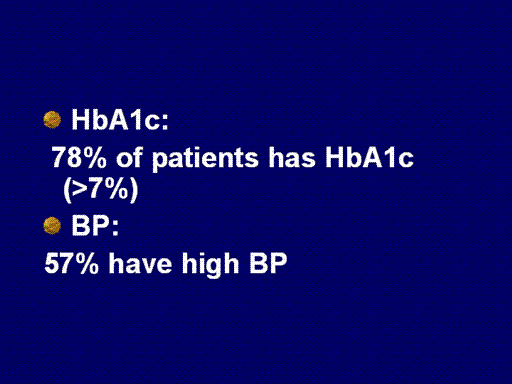 HbA1c:

78% of patients has HbA1c (>7%)

BP:

57% have high BP